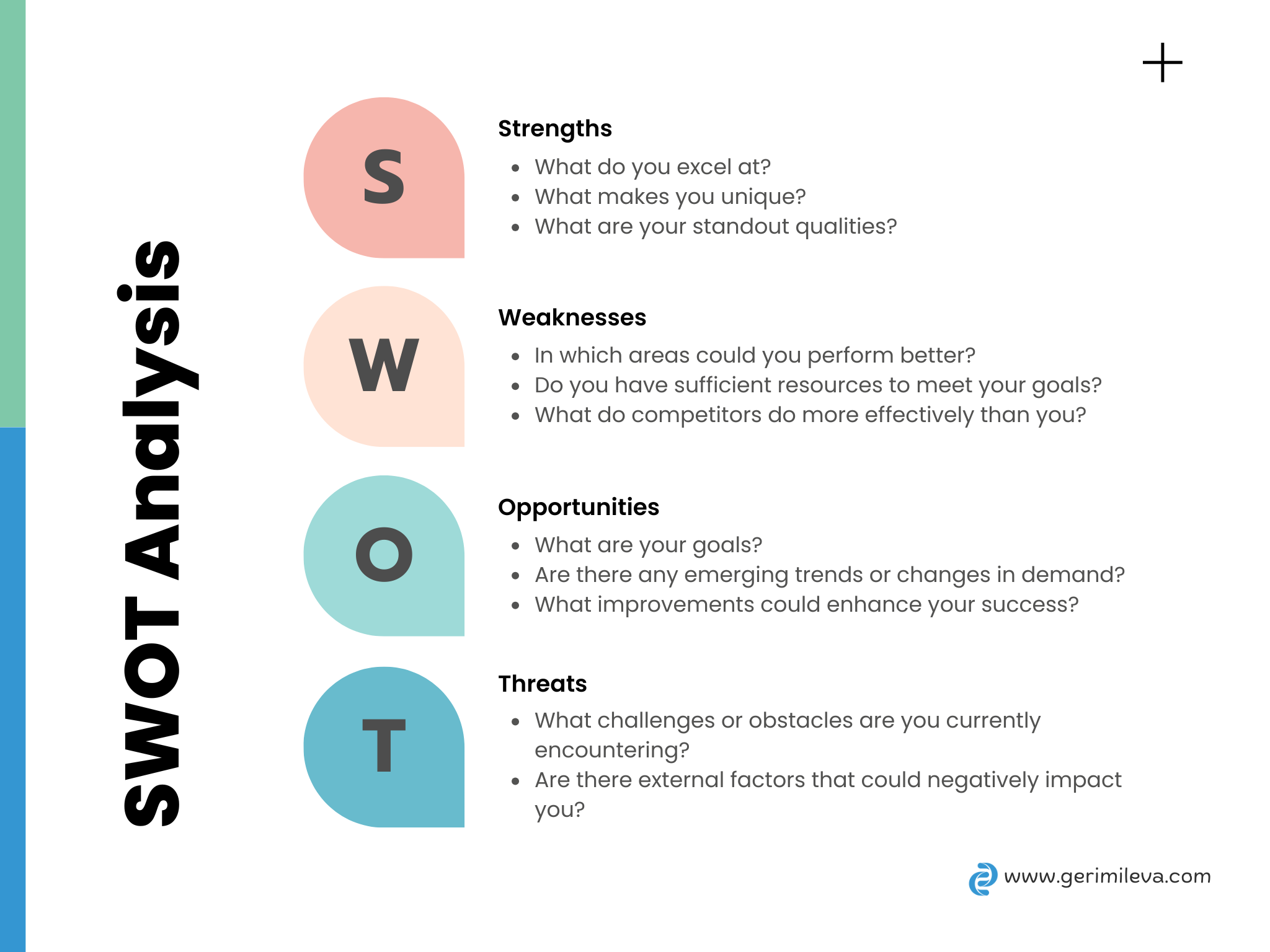 SWOT Analysis

S

Strengths

- What do you excel at?
- What makes you unique?
- What are your standout qualities?

W

Weaknesses

- In which areas could you perform better?
- Do you have sufficient resources to meet your goals?
- What do competitors do more effectively than you?

O

Opportunities

- What are your goals?
- Are there any emerging trends or changes in demand?
- What improvements could enhance your success?

T

Threats

- What challenges or obstacles are you currently encountering?
- Are there external factors that could negatively impact you?

www.gerimileva.com